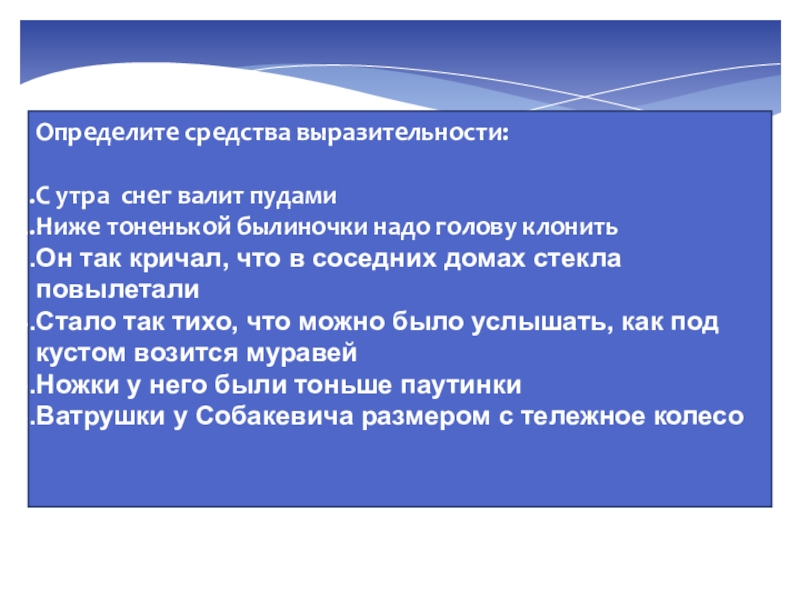 Определите средства выразительности:

.С утра снег валит пудами
.Ниже тоненькой былиночки надо голову клонить
.Он так кричал, что в соседних домах стекла повылетали
.Стало так тихо, что можно было услышать, как под кустом возится муравей
.Ножки у него были тоньше паутинки
.Ватрушки у Собакевича размером с тележное колесо